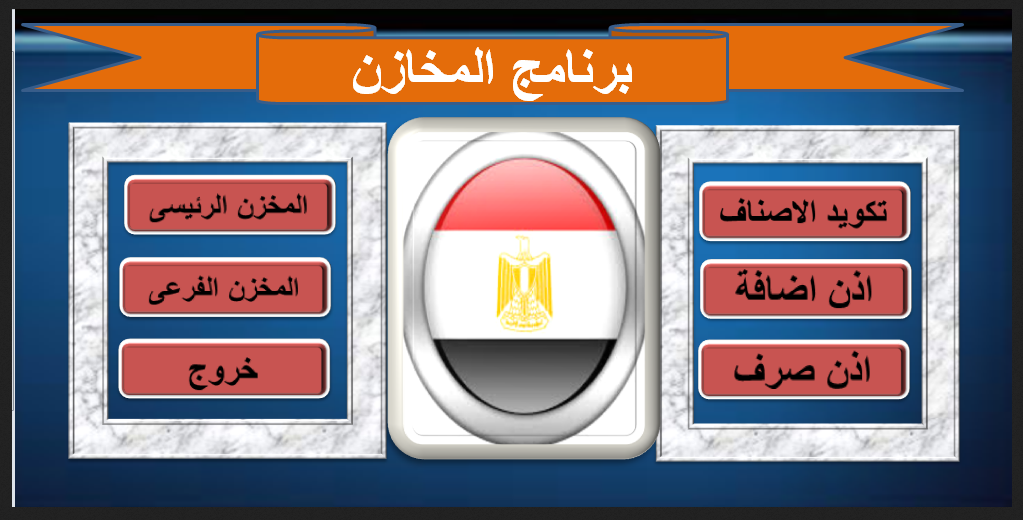 برنامج المخازن

تكويد الاصناف

اذن اضافة

اذن صرف

المخزن الرئيسى

المخزن الفرعى

خروج